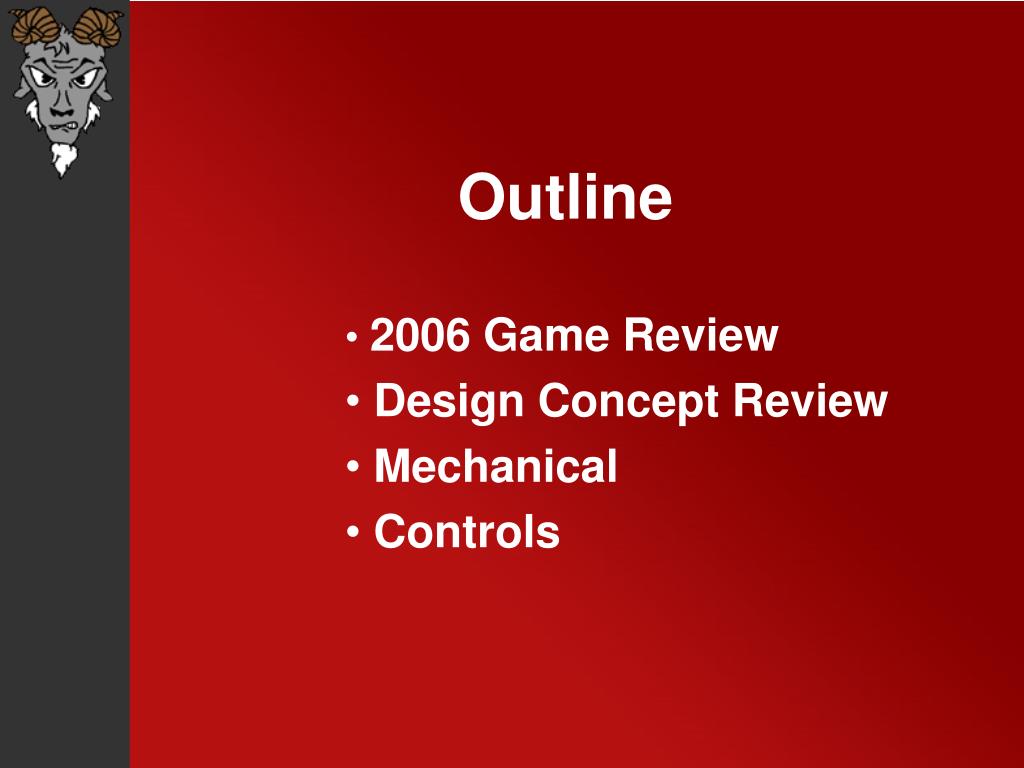 Outline

• 2006 Game Review
• Design Concept Review
• Mechanical
• Controls